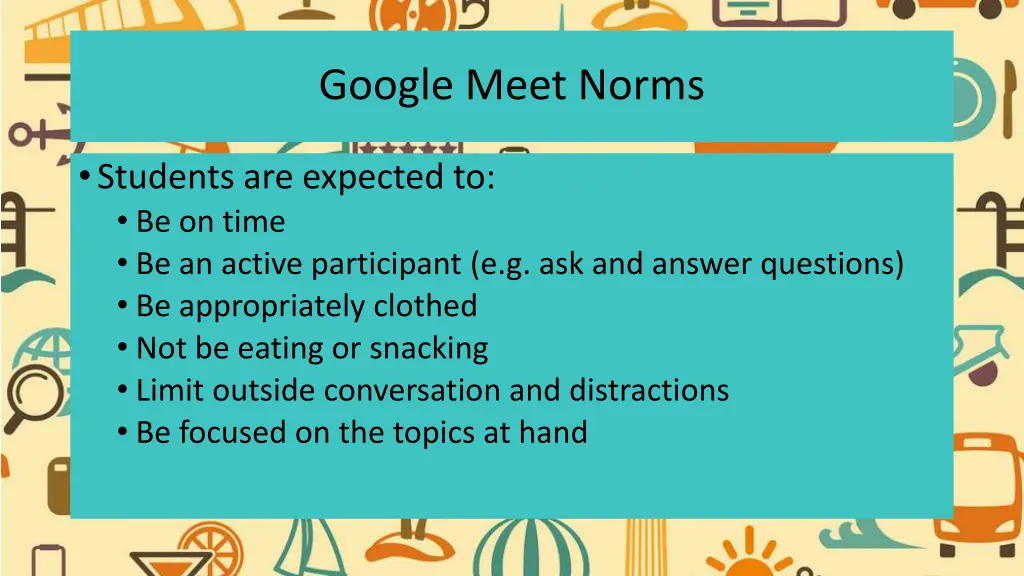 Google Meet Norms

• Students are expected to:
 • Be on time
 • Be an active participant (e.g. ask and answer questions)
 • Be appropriately clothed
 • Not be eating or snacking
 • Limit outside conversation and distractions
 • Be focused on the topics at hand